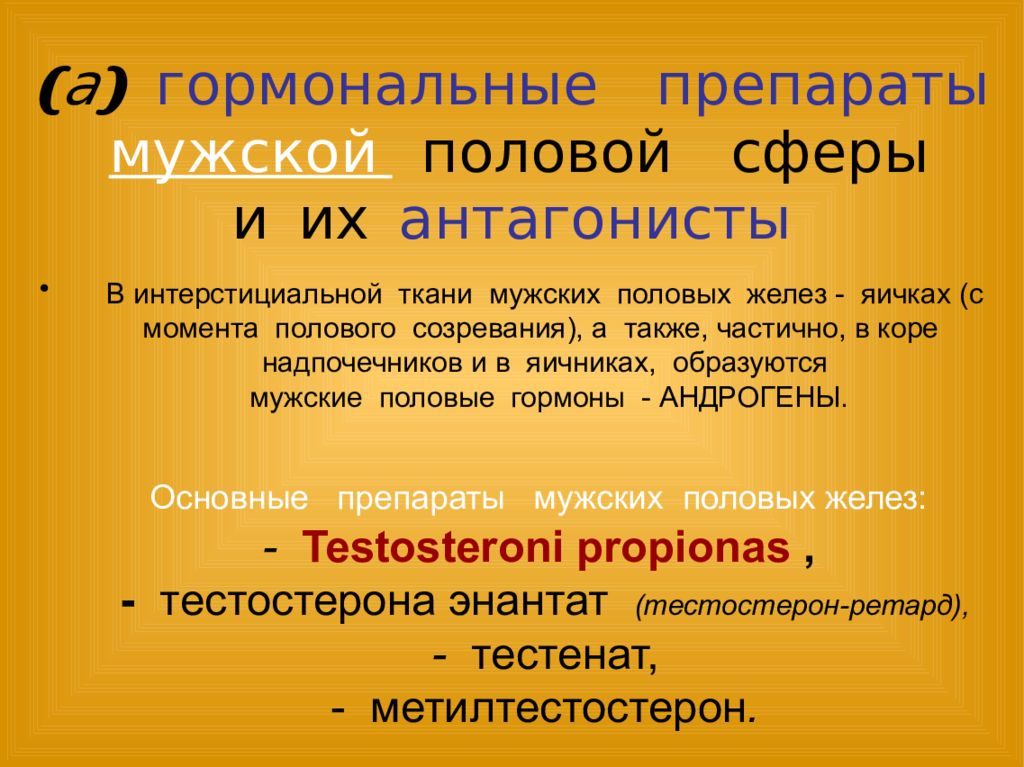 (а) гормональные препараты мужской половой сферы и их антагонисты

• В интерстициальной ткани мужских половых желез - яичках (с момента полового созревания), а также, частично, в коре надпочечников и в яичниках, образуются мужские половые гормоны - АНДРОГЕНЫ.

Основные препараты мужских половых желез:
- Testosteroni propionas ,
- тестостерона энантат (тестостерон-ретард),
- тестенат,
- метилтестостерон.